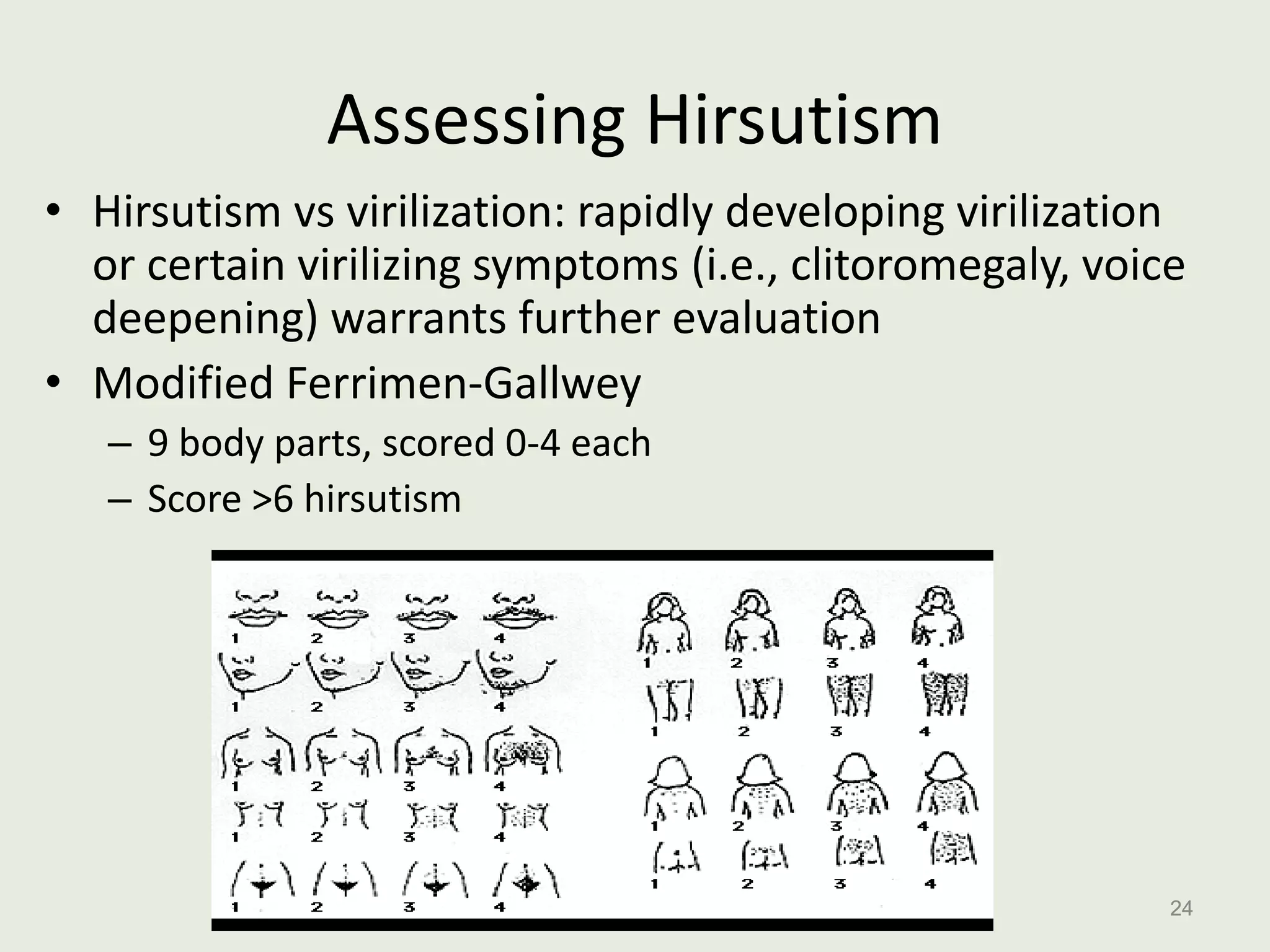 Assessing Hirsutism

• Hirsutism vs virilization: rapidly developing virilization or certain virilizing symptoms (i.e., clitoromegaly, voice deepening) warrants further evaluation

• Modified Ferrimen-Gallwey
– 9 body parts, scored 0-4 each
– Score >6 hirsutism

1 2 3 4
1 2 3 4
1 2 3 4
1 2 3 4
1 2 3 4

1 2 3 4
1 2 3 4
1 2 3 4
1 2 3 4

24